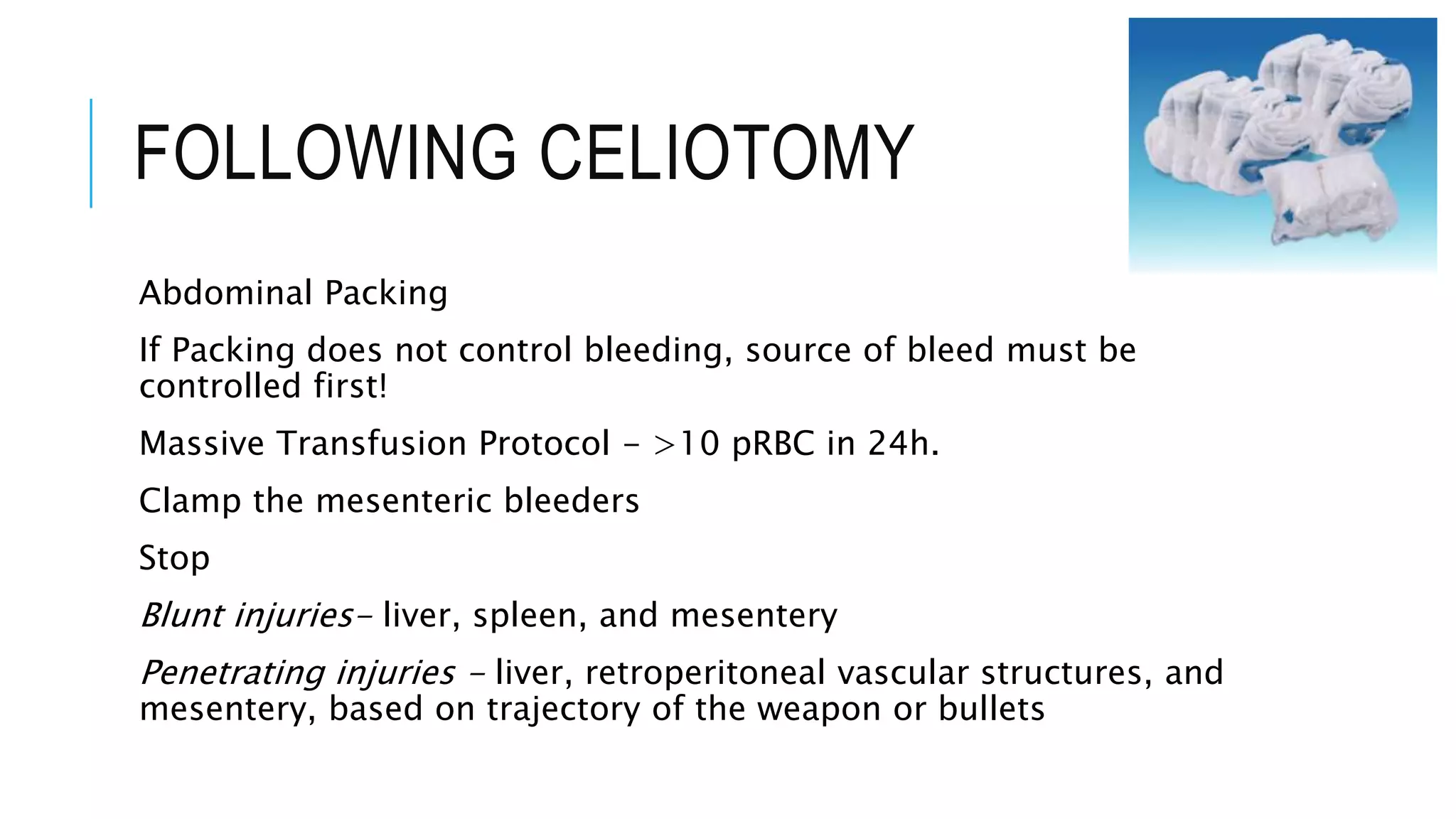 FOLLOWING CELIOTOMY

Abdominal Packing

If Packing does not control bleeding, source of bleed must be controlled first!

Massive Transfusion Protocol – >10 pRBC in 24h.

Clamp the mesenteric bleeders

Stop

Blunt injuries– liver, spleen, and mesentery

Penetrating injuries – liver, retroperitoneal vascular structures, and mesentery, based on trajectory of the weapon or bullets